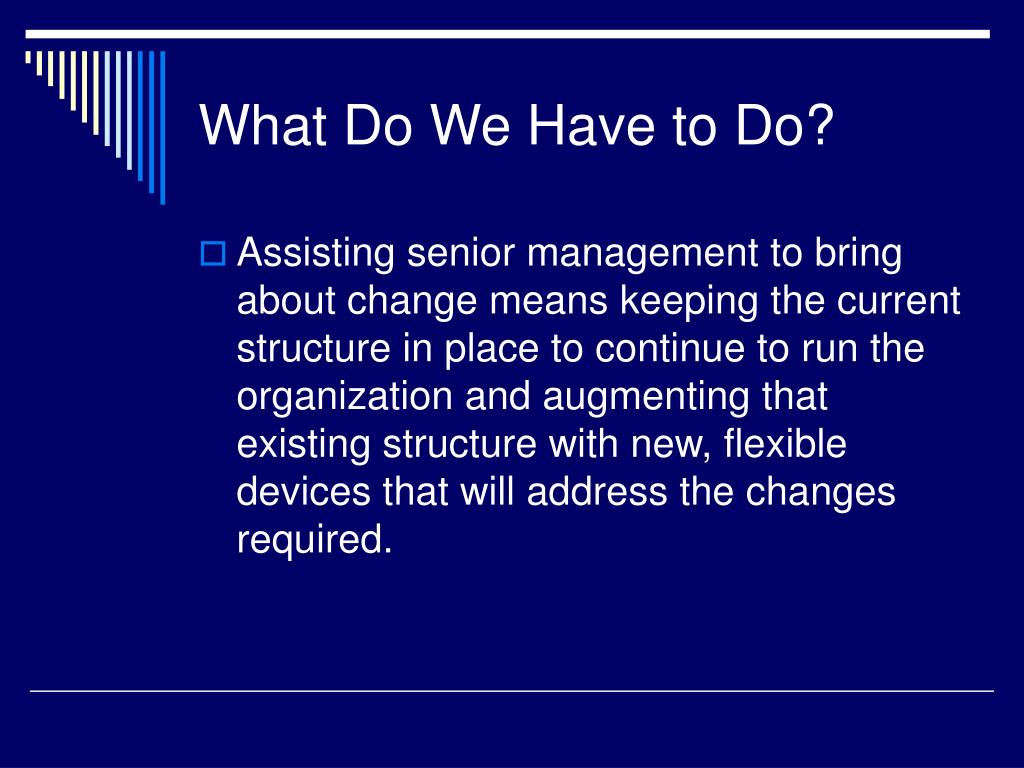 What Do We Have to Do?

Assisting senior management to bring about change means keeping the current structure in place to continue to run the organization and augmenting that existing structure with new, flexible devices that will address the changes required.